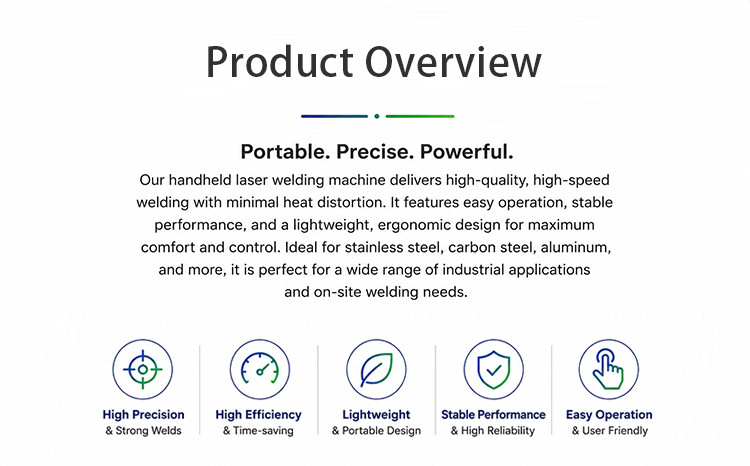 Product Overview

Portable. Precise. Powerful.

Our handheld laser welding machine delivers high-quality, high-speed welding with minimal heat distortion. It features easy operation, stable performance, and a lightweight, ergonomic design for maximum comfort and control. Ideal for stainless steel, carbon steel, aluminum, and more, it is perfect for a wide range of industrial applications and on-site welding needs.

High Precision
& Strong Welds

High Efficiency
& Time-saving

Lightweight
& Portable Design

Stable Performance
& High Reliability

Easy Operation
& User Friendly